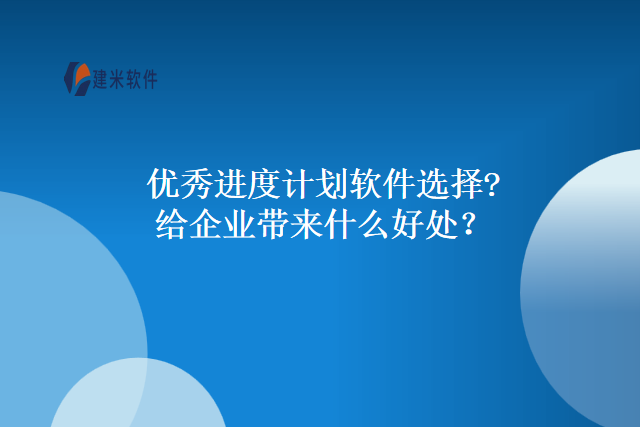 建米软件

优秀进度计划软件选择?
给企业带来什么好处？